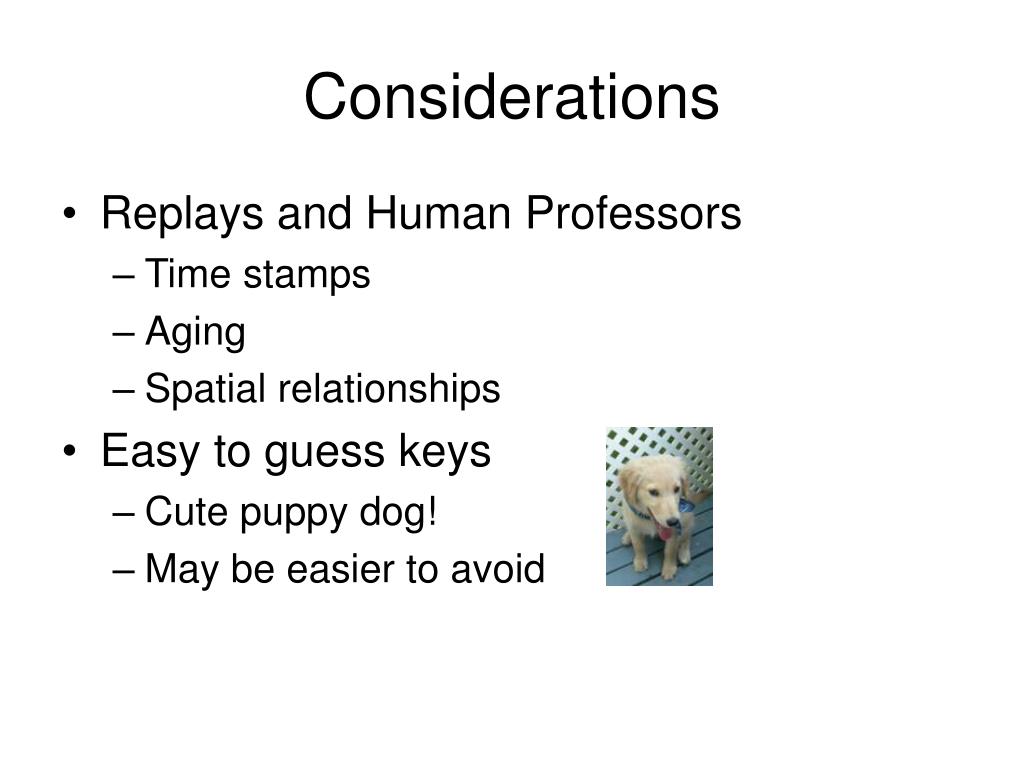 Considerations

• Replays and Human Professors
– Time stamps
– Aging
– Spatial relationships
• Easy to guess keys
– Cute puppy dog!
– May be easier to avoid